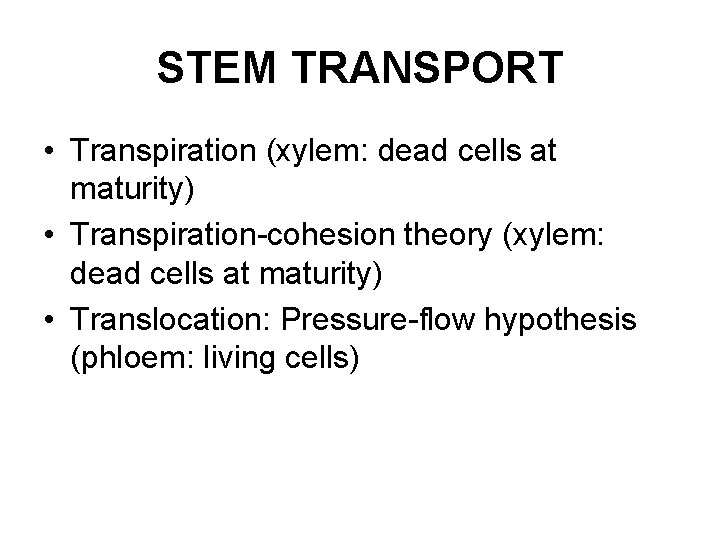 STEM TRANSPORT

• Transpiration (xylem: dead cells at maturity)
• Transpiration-cohesion theory (xylem: dead cells at maturity)
• Translocation: Pressure-flow hypothesis (phloem: living cells)